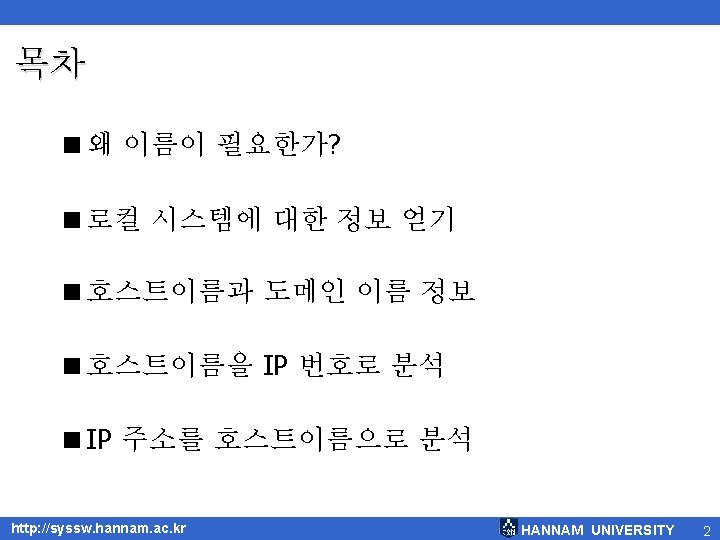 목차

■ 왜 이름이 필요한가?

■ 로컬 시스템에 대한 정보 얻기

■ 호스트이름과 도메인 이름 정보

■ 호스트이름을 IP 번호로 분석

■ IP 주소를 호스트이름으로 분석

http://syssw.hannam.ac.kr

HANNAM UNIVERSITY

2